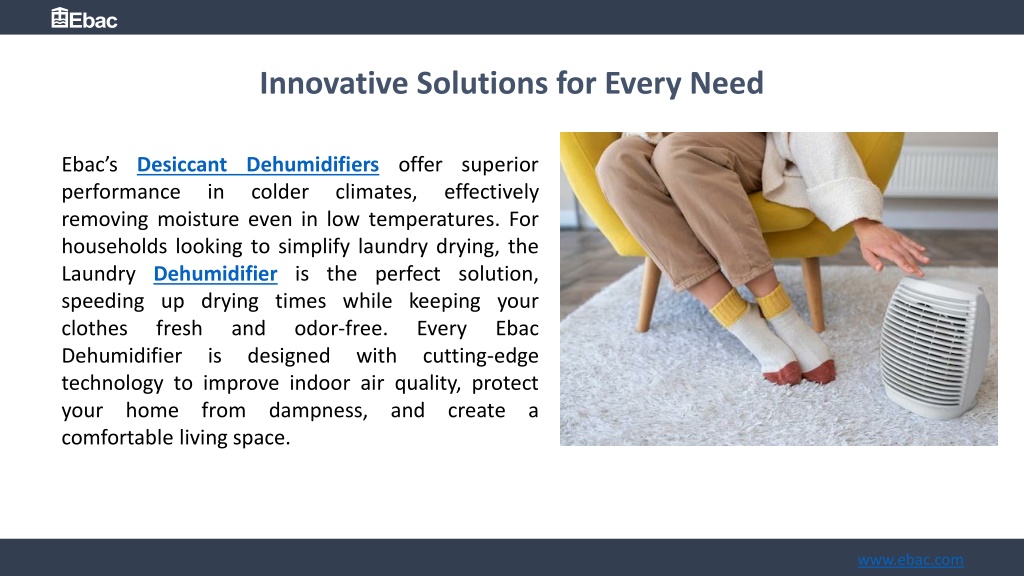 Ebac

Innovative Solutions for Every Need

Ebac's Desiccant Dehumidifiers offer superior performance in colder climates, effectively removing moisture even in low temperatures. For households looking to simplify laundry drying, the Laundry Dehumidifier is the perfect solution, speeding up drying times while keeping your clothes fresh and odor-free. Every Ebac Dehumidifier is designed with cutting-edge technology to improve indoor air quality, protect your home from dampness, and create a comfortable living space.

www.ebac.com